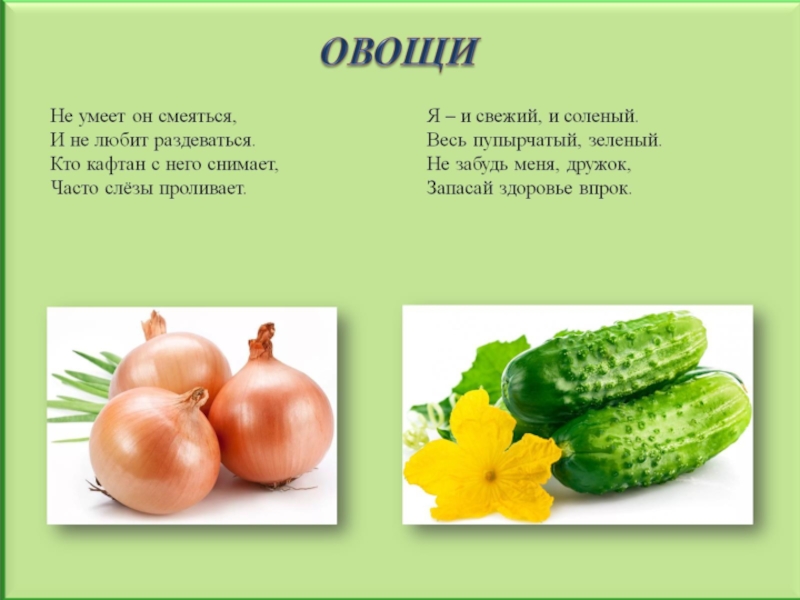 ОВОЩИ

Не умеет он смеяться,
И не любит раздеваться.
Кто кафтан с него снимает,
Часто слёзы проливает.

Я – и свежий, и соленый.
Весь пупырчатый, зеленый.
Не забудь меня, дружок,
Запасай здоровье впрок.